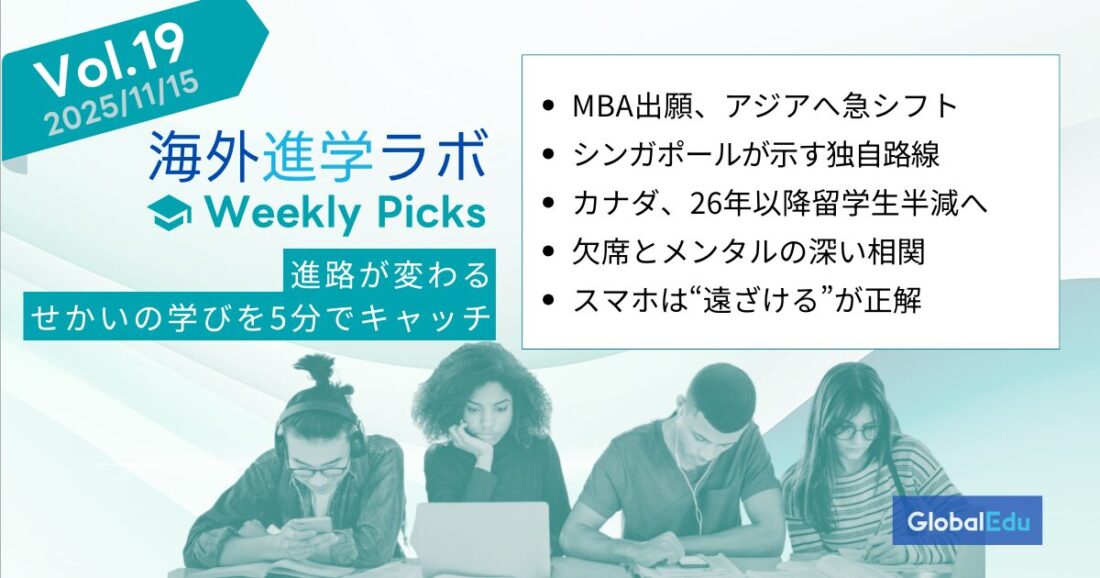 Vol.19
2025/11/15

海外進学ラボ
Weekly Picks

進路が変わる
せかいの学びを5分でキャッチ

• MBA出願、アジアへ急シフト
• シンガポールが示す独自路線
• カナダ、26年以降留学生半減へ
• 欠席とメンタルの深い相関
• スマホは“遠ざける”が正解

GlobalEdu